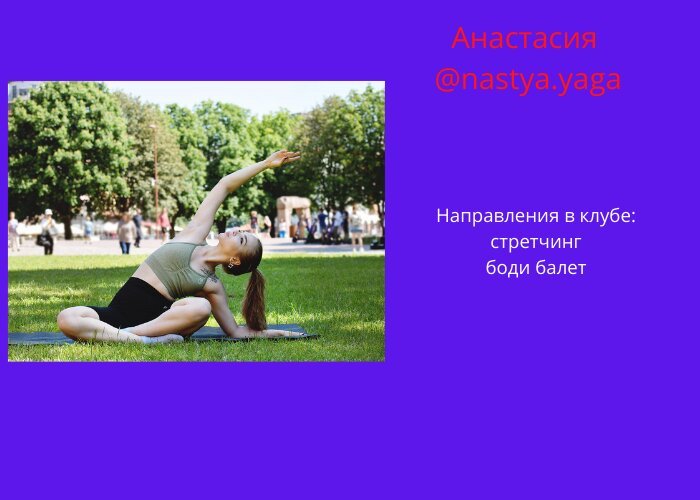 Анастасия
@nastya.yaga

Направления в клубе:
стретчинг
боди балет